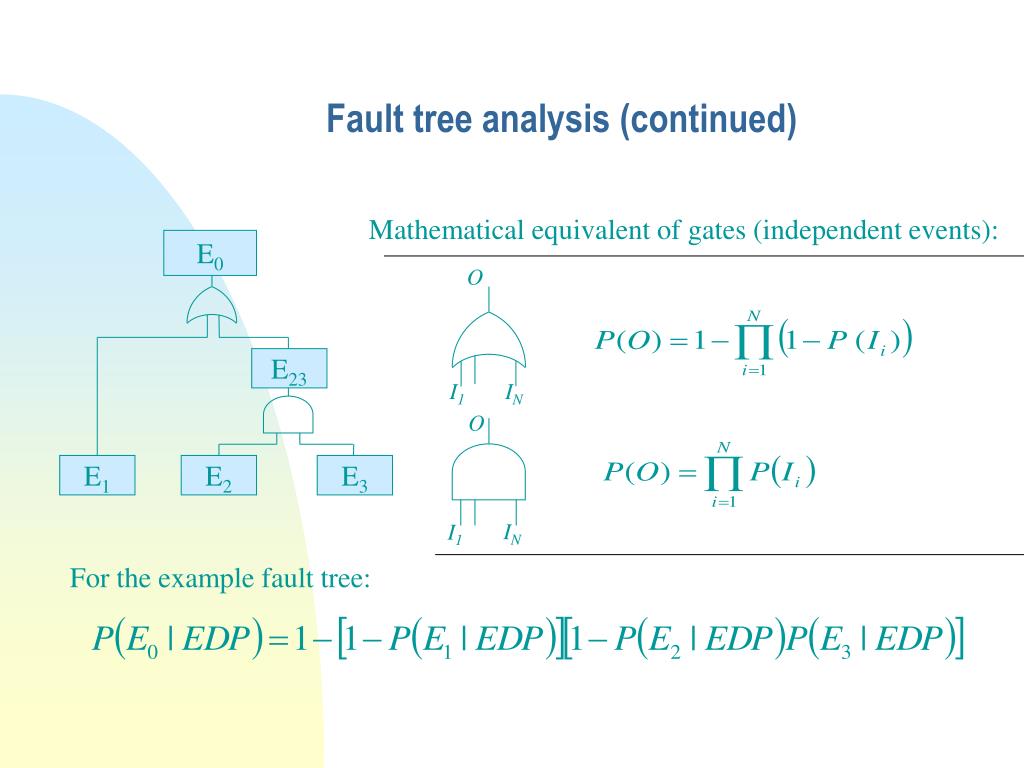 Fault tree analysis (continued)

$E_0$

$E_{23}$

$E_1$

$E_2$

$E_3$

Mathematical equivalent of gates (independent events):

$O$

$I_1$ $I_N$

$P(O) = 1 - \prod_{i=1}^{N} \left(1 - P(I_i)\right)$

$O$

$I_1$ $I_N$

$P(O) = \prod_{i=1}^{N} P(I_i)$

For the example fault tree:

$P(E_0 \mid EDP) = 1 - [1 - P(E_1 \mid EDP)][1 - P(E_2 \mid EDP)P(E_3 \mid EDP)]$